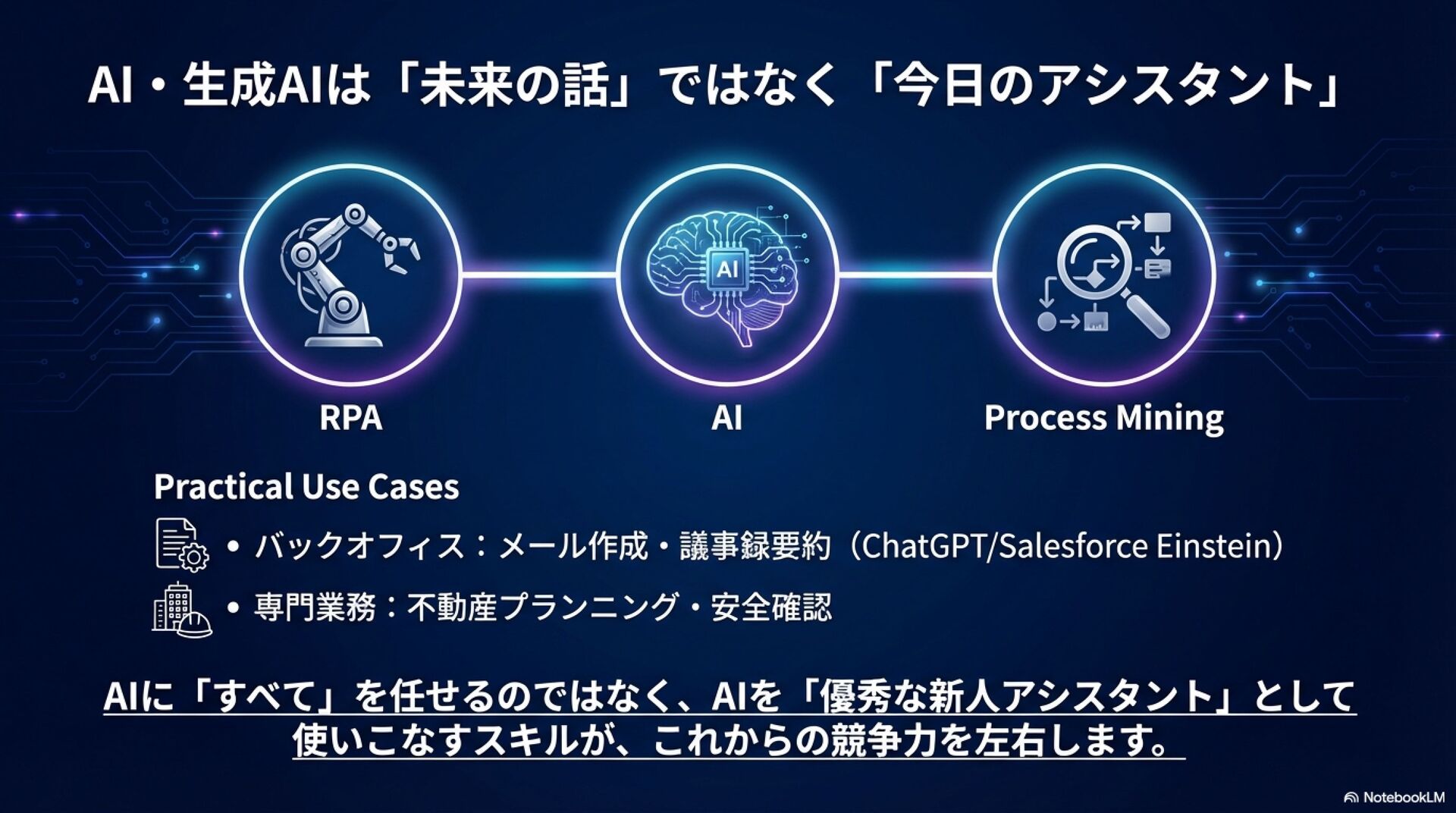 AI・生成AIは「未来の話」ではなく「今日のアシスタント」

AI

RPA

AI

Process Mining

Practical Use Cases

• バックオフィス：メール作成・議事録要約（ChatGPT/Salesforce Einstein）

• 専門業務：不動産プランニング・安全確認

AIに「すべて」を任せるのではなく、AIを「優秀な新人アシスタント」として使いこなすスキルが、これからの競争力を左右します。

NotebookLM